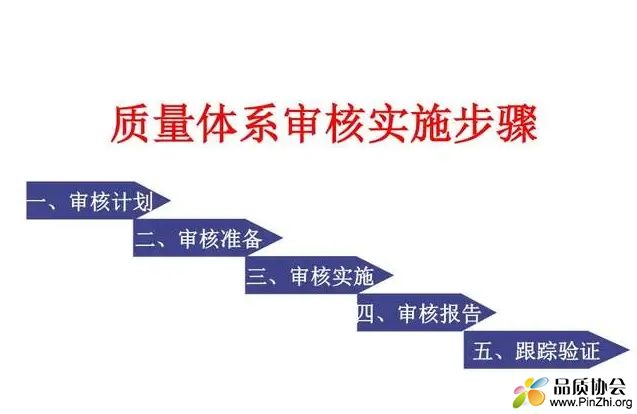 质量体系审核实施步骤

一、审核计划

二、审核准备

三、审核实施

四、审核报告

五、跟踪验证

品质协会
www.PinZhi.org